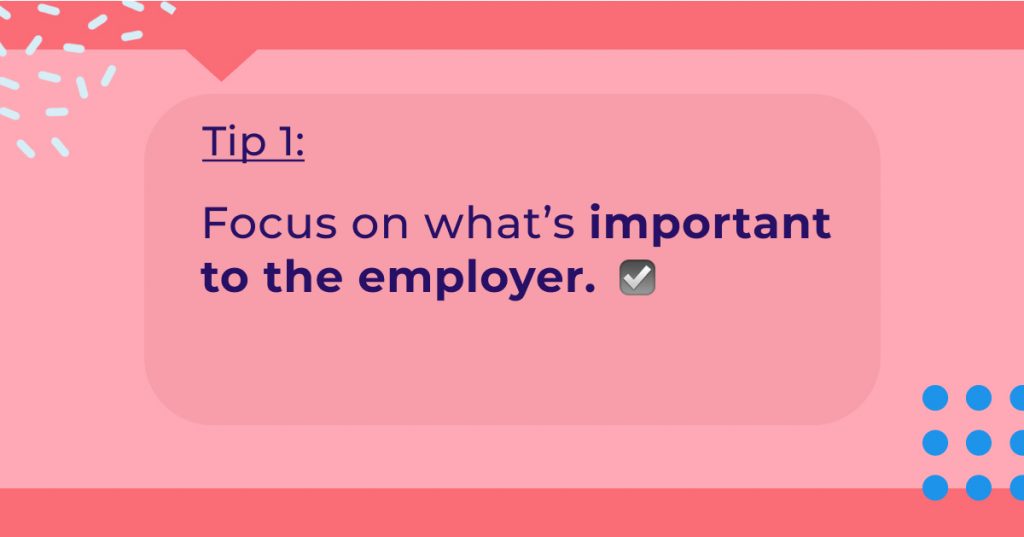 Tip 1:

Focus on what's important to the employer. ☑